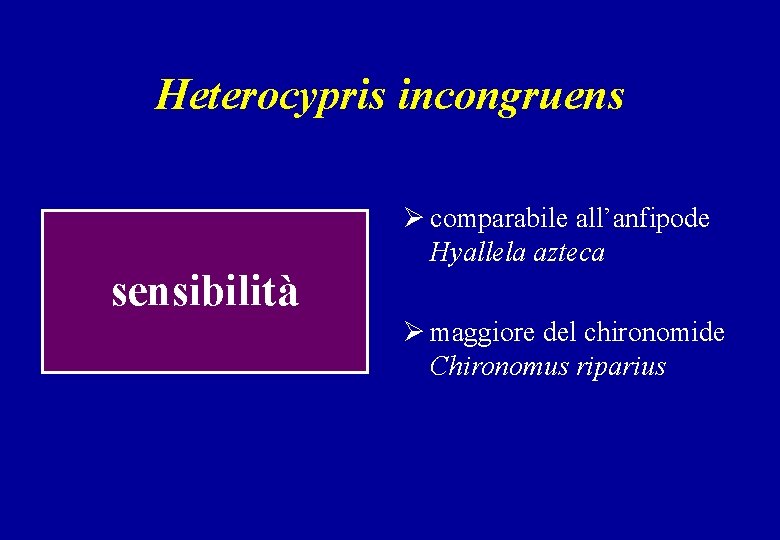 Heterocypris incongruens

sensibilità

➢ comparabile all’anfipode Hyallela azteca

➢ maggiore del chironomide Chironomus riparius